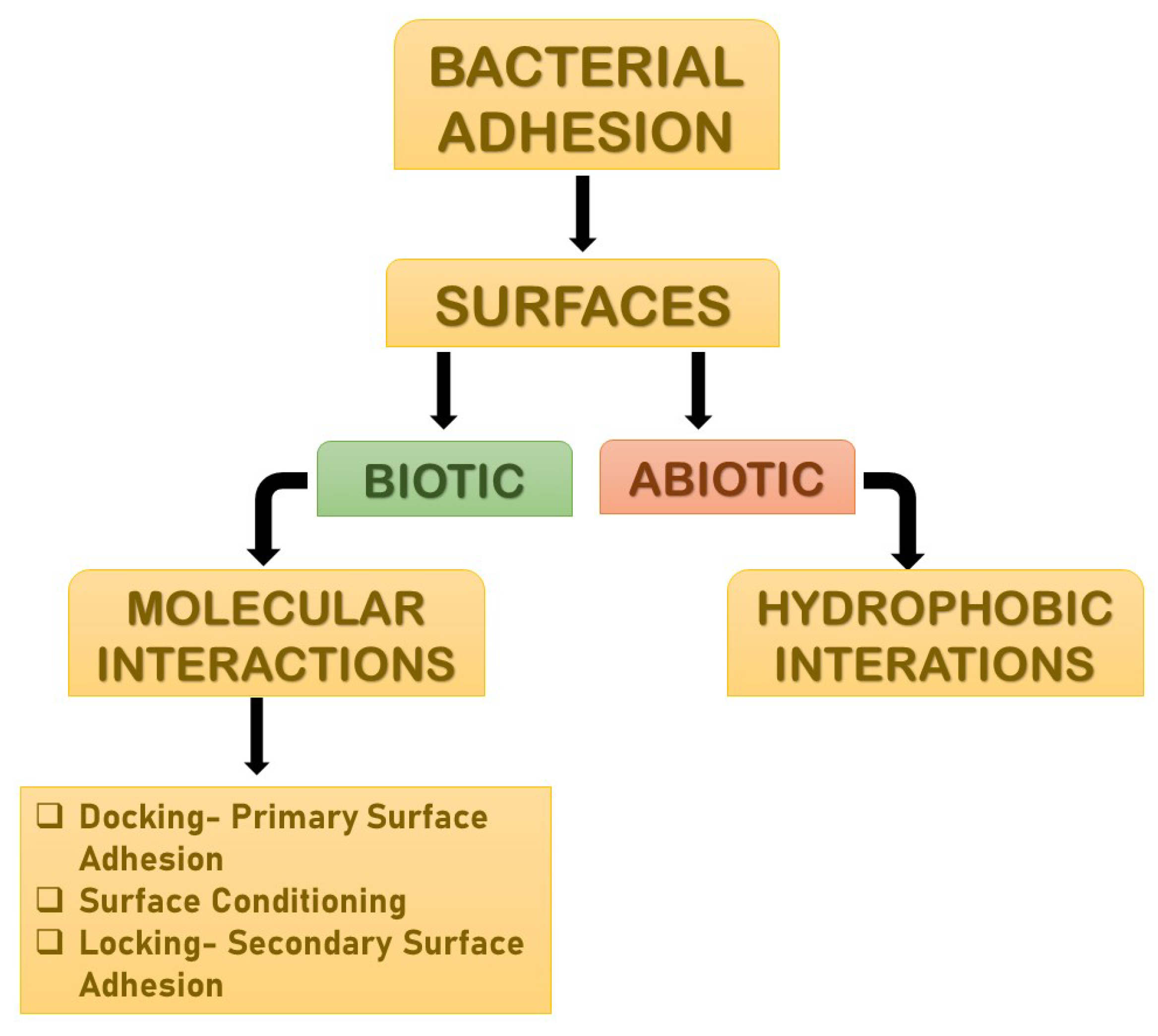 BACTERIAL ADHESION

SURFACES

BIOTIC

ABIOTIC

MOLECULAR INTERACTIONS

HYDROPHOBIC INTERATIONS

❑ Docking- Primary Surface Adhesion
❑ Surface Conditioning
❑ Locking- Secondary Surface Adhesion